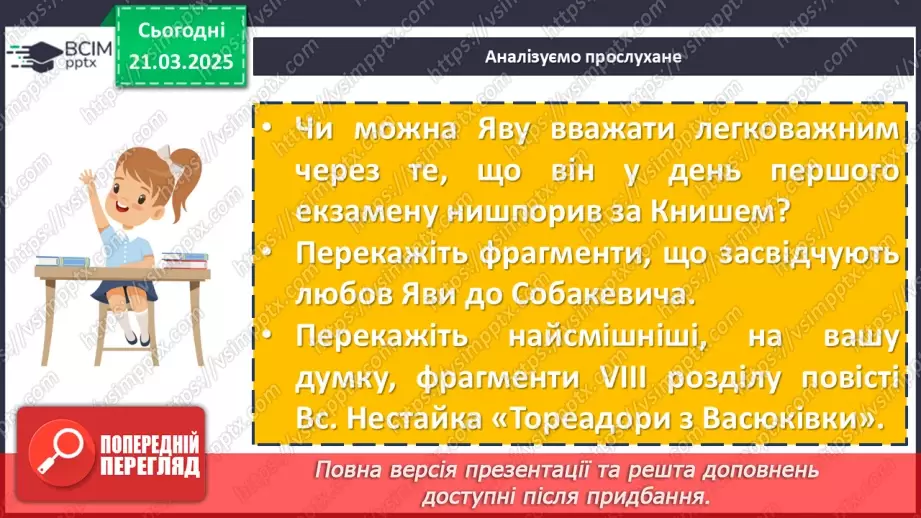 ВСІМ pptx

Сьогодні 21.03.2025

Аналізуємо прослухане

• Чи можна Яву вважати легковажним через те, що він у день першого екзамену нишпорив за Книшем?
• Перекажіть фрагменти, що засвідчують любов Яви до Собакевича.
• Перекажіть найсмішніші, на вашу думку, фрагменти VIII розділу повісті Вс. Нестайка «Тореадори з Васюківки».

ПОПЕРЕДНІЙ ПЕРЕГЛЯД

Повна версія презентації та решта доповнень доступні після придбання.

https://vsimpptx.com